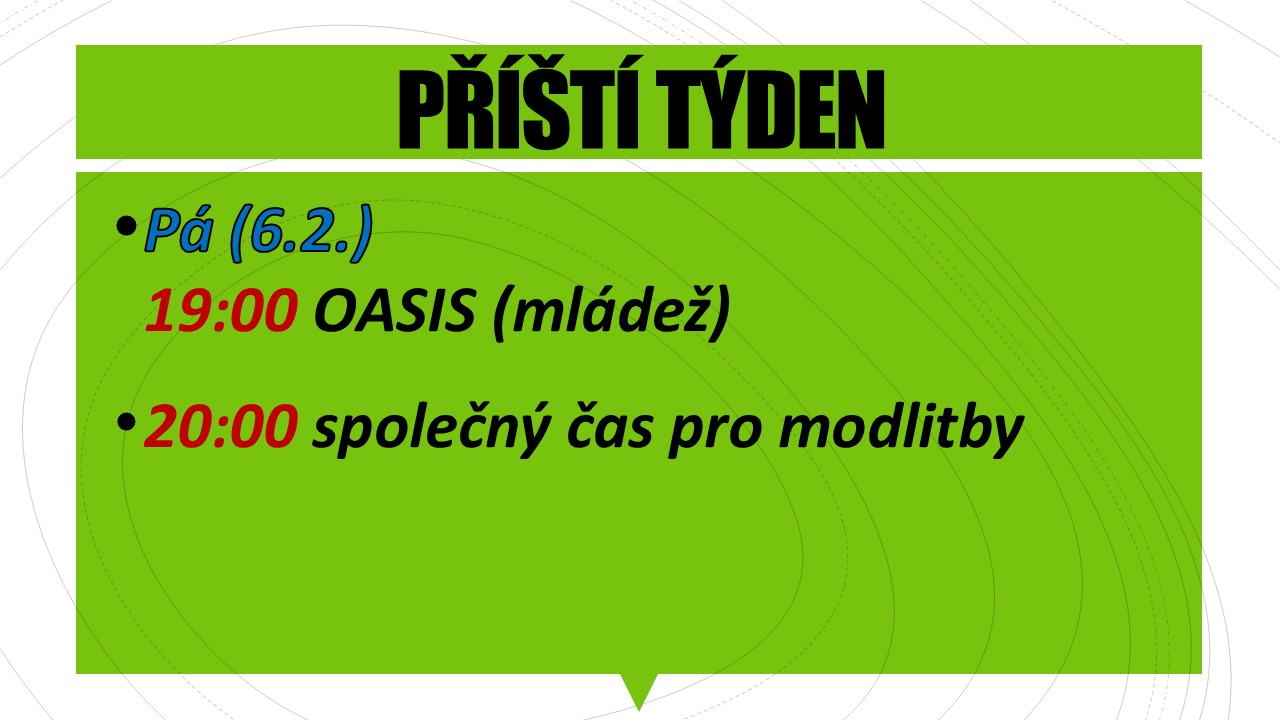 PŘÍŠTÍ TÝDEN

• Pá (6.2.)
19:00 OASIS (mládež)

• 20:00 společný čas pro modlitby